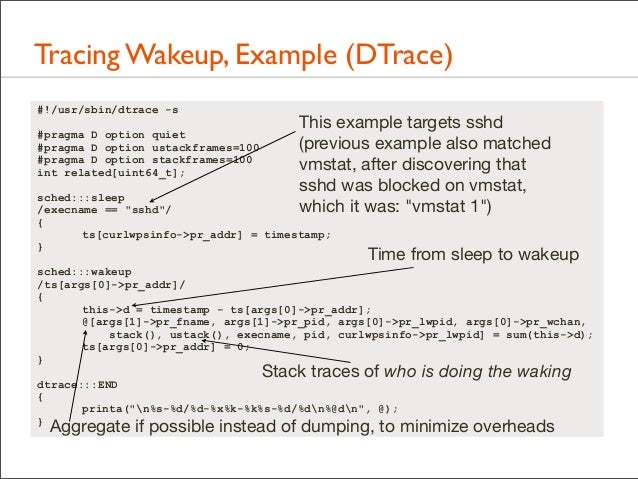 Tracing Wakeup, Example (DTrace)

#!/usr/sbin/dtrace -s

#pragma D option quiet
#pragma D option ustackframes=100
#pragma D option stackframes=100
int related[uint64_t];

sched:::sleep
/execname == "sshd"/
{
	ts[curlwpsinfo->pr_addr] = timestamp;
}

sched:::wakeup
/ts[args[0]->pr_addr]/
{
	this->d = timestamp - ts[args[0]->pr_addr];
	@[args[1]->pr_fname, args[1]->pr_pid, args[0]->pr_lwpid, args[0]->pr_wchan,
	    stack(), ustack(), execname, pid, curlwpsinfo->pr_lwpid] = sum(this->d);
	ts[args[0]->pr_addr] = 0;
}

dtrace:::END
{
	printa("\n%s-%d/%d-%x%k-%k%s-%d/%d\n%@d\n", @);
}

This example targets sshd (previous example also matched vmstat, after discovering that sshd was blocked on vmstat, which it was: "vmstat 1")

Time from sleep to wakeup

Stack traces of who is doing the waking

Aggregate if possible instead of dumping, to minimize overheads